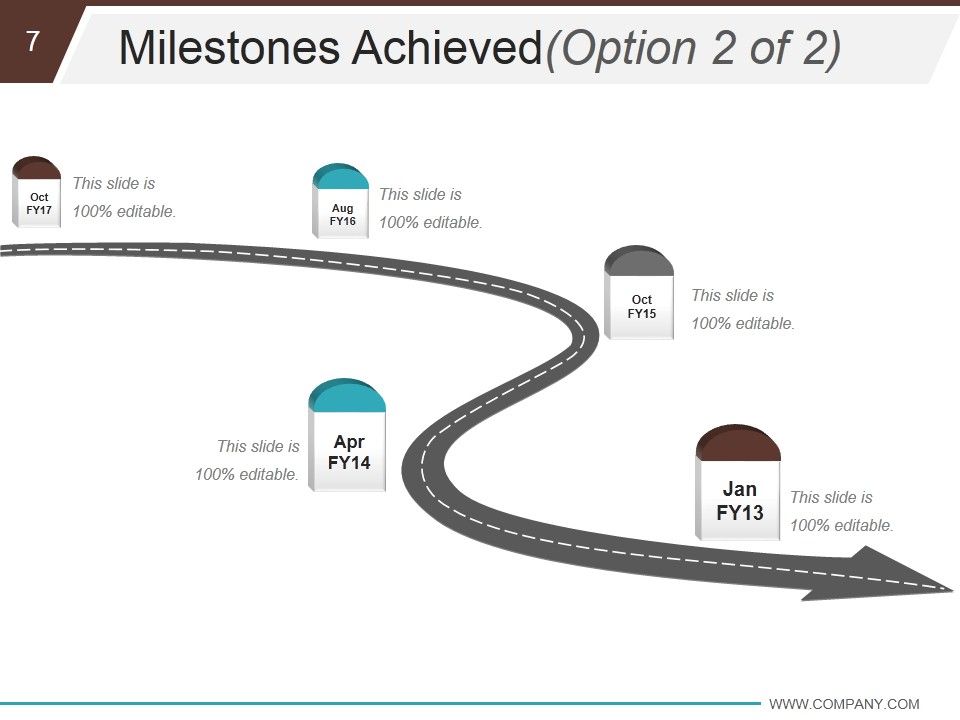 7

Milestones Achieved(Option 2 of 2)

Oct FY17

This slide is 100% editable.

Aug FY16

This slide is 100% editable.

Oct FY15

This slide is 100% editable.

This slide is 100% editable.

Apr FY14

Jan FY13

This slide is 100% editable.

WWW.COMPANY.COM